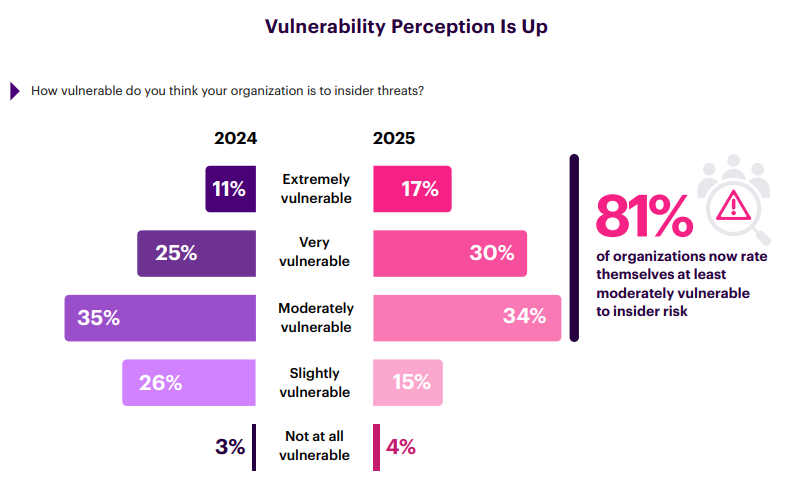 Vulnerability Perception Is Up

How vulnerable do you think your organization is to insider threats?

| 2024 | | 2025 |
|---|---|---|
| 11% | Extremely vulnerable | 17% |
| 25% | Very vulnerable | 30% |
| 35% | Moderately vulnerable | 34% |
| 26% | Slightly vulnerable | 15% |
| 3% | Not at all vulnerable | 4% |

81%
of organizations now rate themselves at least moderately vulnerable to insider risk